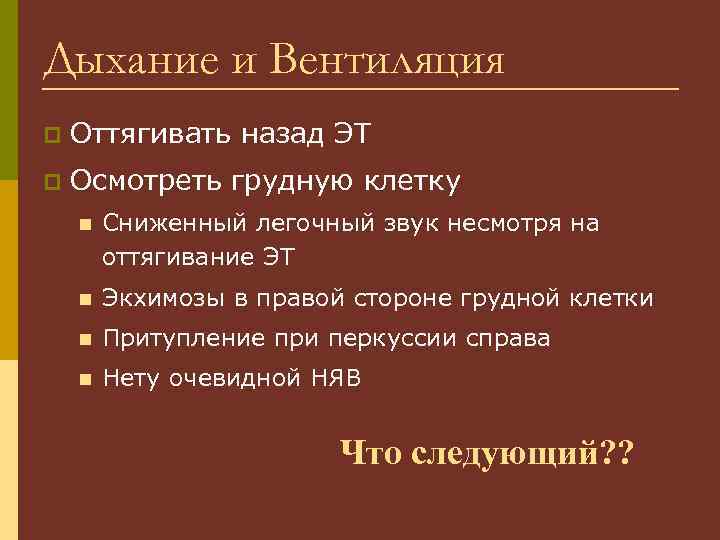 Дыхание и Вентиляция

Оттягивать назад ЭТ

Осмотреть грудную клетку

Сниженный легочный звук несмотря на оттягивание ЭТ

Экхимозы в правой стороне грудной клетки

Притупление при перкуссии справа

Нету очевидной НЯВ

Что следующий??